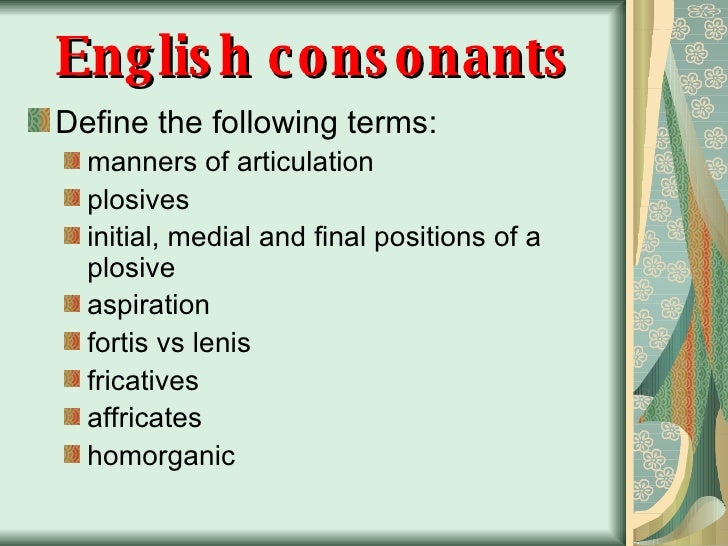 English consonants

Define the following terms:

manners of articulation

plosives

initial, medial and final positions of a plosive

aspiration

fortis vs lenis

fricatives

affricates

homorganic